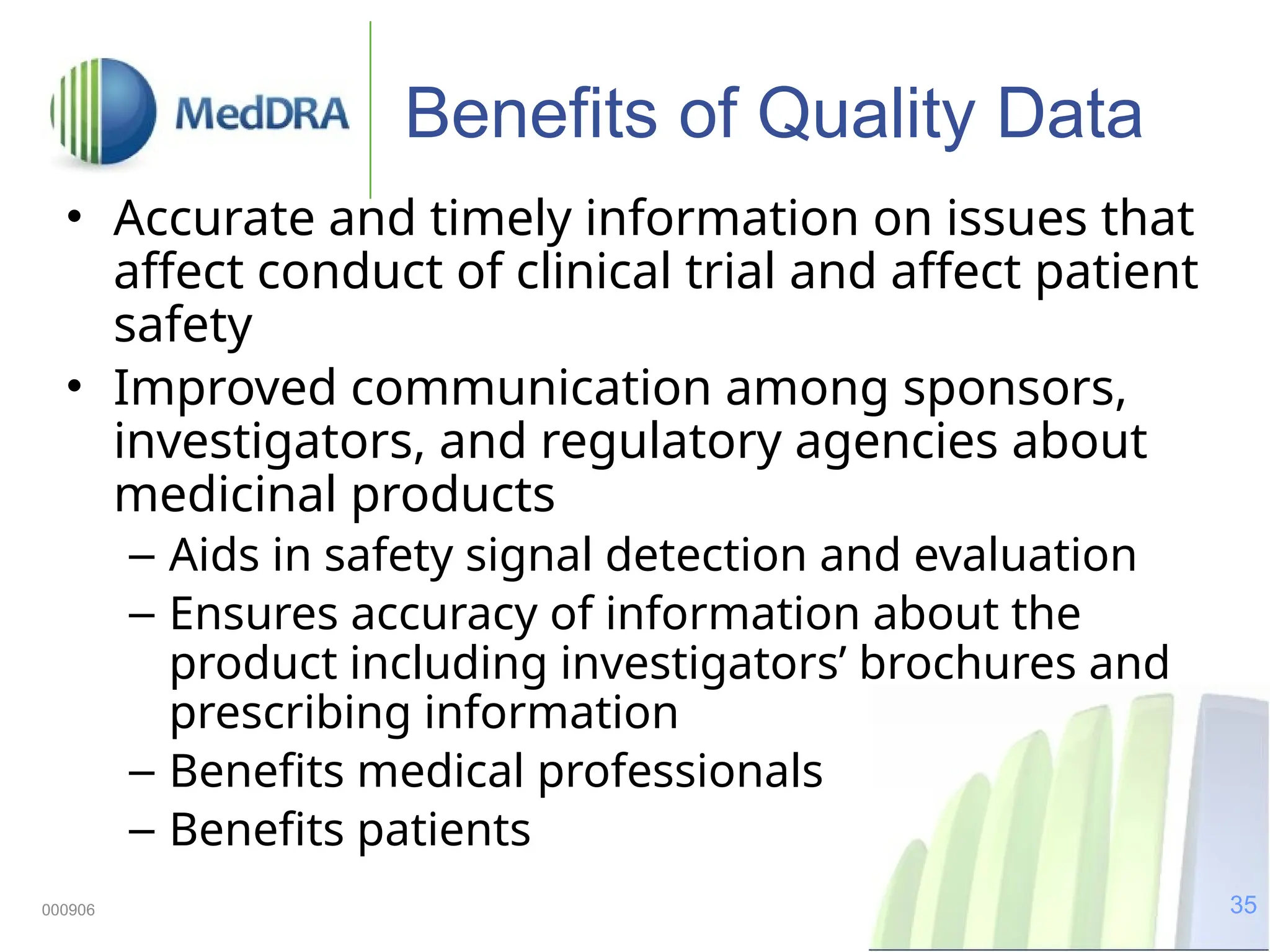 MedDRA

Benefits of Quality Data

• Accurate and timely information on issues that affect conduct of clinical trial and affect patient safety
• Improved communication among sponsors, investigators, and regulatory agencies about medicinal products
– Aids in safety signal detection and evaluation
– Ensures accuracy of information about the product including investigators’ brochures and prescribing information
– Benefits medical professionals
– Benefits patients

000906

35